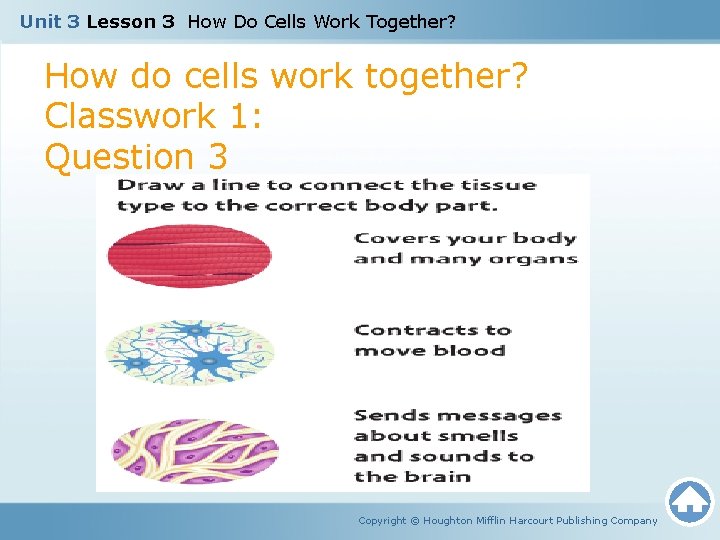 Unit 3 Lesson 3 How Do Cells Work Together?

How do cells work together?
Classwork 1:
Question 3

Draw a line to connect the tissue type to the correct body part.

Covers your body and many organs

Contracts to move blood

Sends messages about smells and sounds to the brain

Copyright © Houghton Mifflin Harcourt Publishing Company